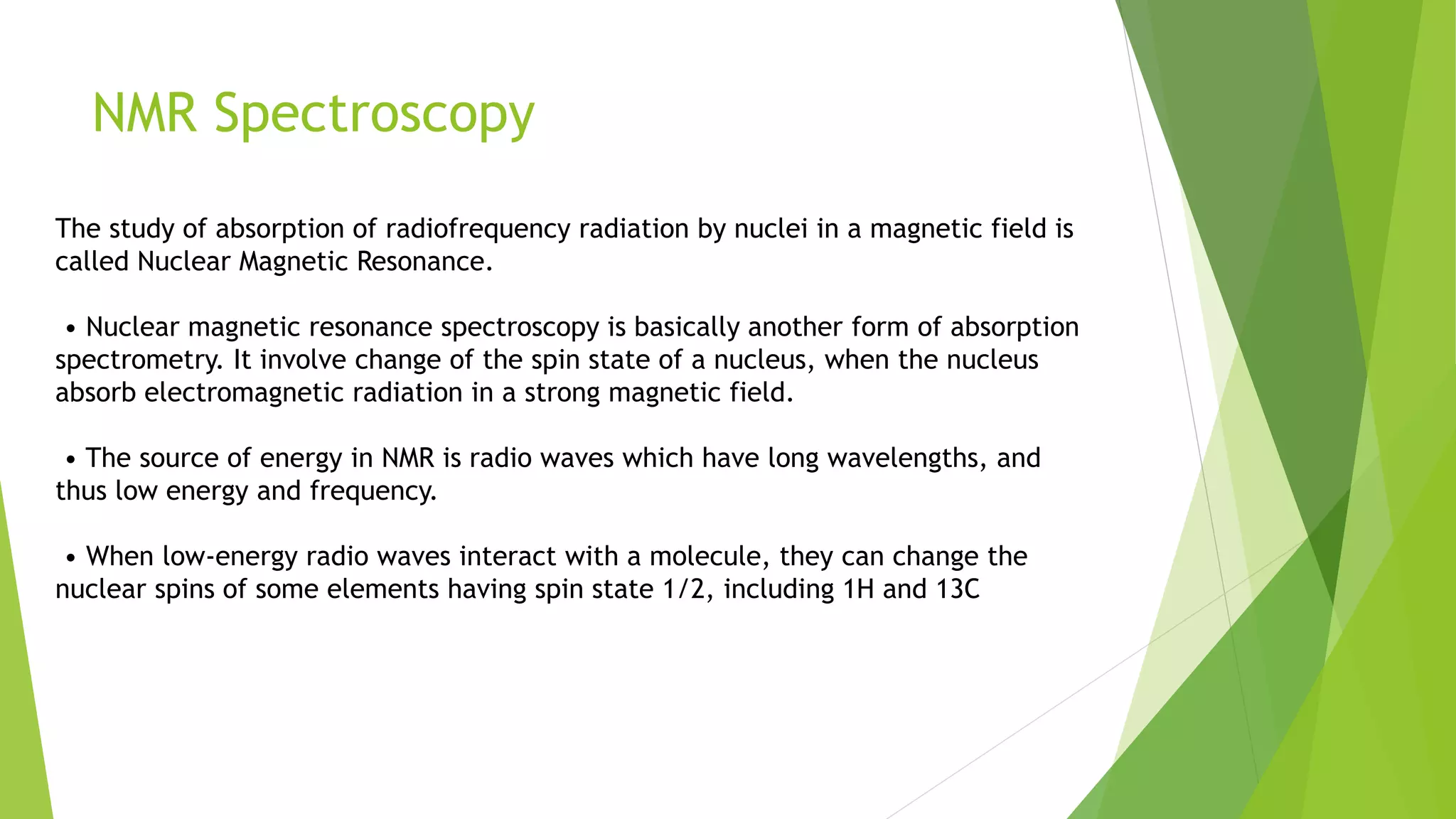 NMR Spectroscopy

The study of absorption of radiofrequency radiation by nuclei in a magnetic field is called Nuclear Magnetic Resonance.

• Nuclear magnetic resonance spectroscopy is basically another form of absorption spectrometry. It involve change of the spin state of a nucleus, when the nucleus absorb electromagnetic radiation in a strong magnetic field.

• The source of energy in NMR is radio waves which have long wavelengths, and thus low energy and frequency.

• When low-energy radio waves interact with a molecule, they can change the nuclear spins of some elements having spin state 1/2, including 1H and 13C